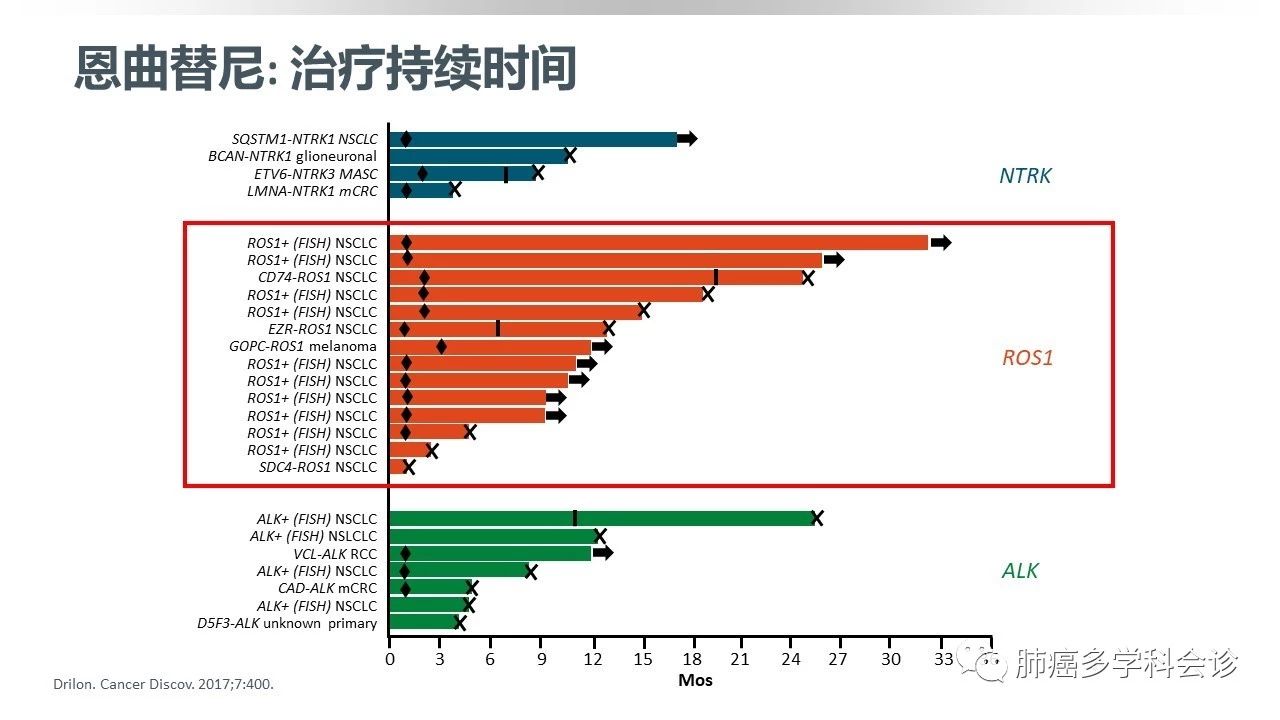 恩曲替尼: 治疗持续时间

SQSTM1-NTRK1 NSCLC
BCAN-NTRK1 glioneuronal
ETV6-NTRK3 MASC
LMNA-NTRK1 mCRC

NTRK

ROS1+ (FISH) NSCLC
ROS1+ (FISH) NSCLC
CD74-ROS1 NSCLC
ROS1+ (FISH) NSCLC
ROS1+ (FISH) NSCLC
EZR-ROS1 NSCLC
GOPC-ROS1 melanoma
ROS1+ (FISH) NSCLC
ROS1+ (FISH) NSCLC
ROS1+ (FISH) NSCLC
ROS1+ (FISH) NSCLC
ROS1+ (FISH) NSCLC
ROS1+ (FISH) NSCLC
SDC4-ROS1 NSCLC

ROS1

ALK+ (FISH) NSCLC
ALK+ (FISH) NSLCLC
VCL-ALK RCC
ALK+ (FISH) NSCLC
CAD-ALK mCRC
ALK+ (FISH) NSCLC
D5F3-ALK unknown primary

ALK

0 3 6 9 12 15 18 21 24 27 30 33
Mos

Drilon. Cancer Discov. 2017;7:400.

肺癌多学科会诊